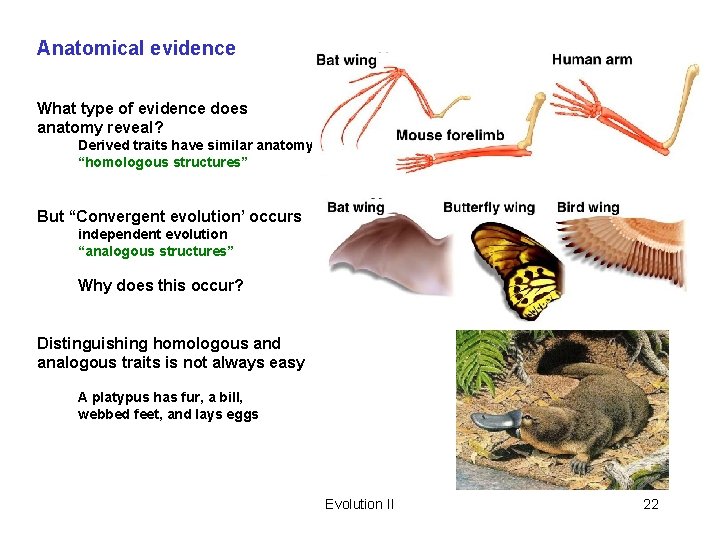 Anatomical evidence

What type of evidence does anatomy reveal?

Derived traits have similar anatomy
“homologous structures”

But “Convergent evolution’ occurs

independent evolution
“analogous structures”

Why does this occur?

Distinguishing homologous and analogous traits is not always easy

A platypus has fur, a bill, webbed feet, and lays eggs

Bat wing

Human arm

Mouse forelimb

Bat wing

Butterfly wing

Bird wing

Evolution II

22